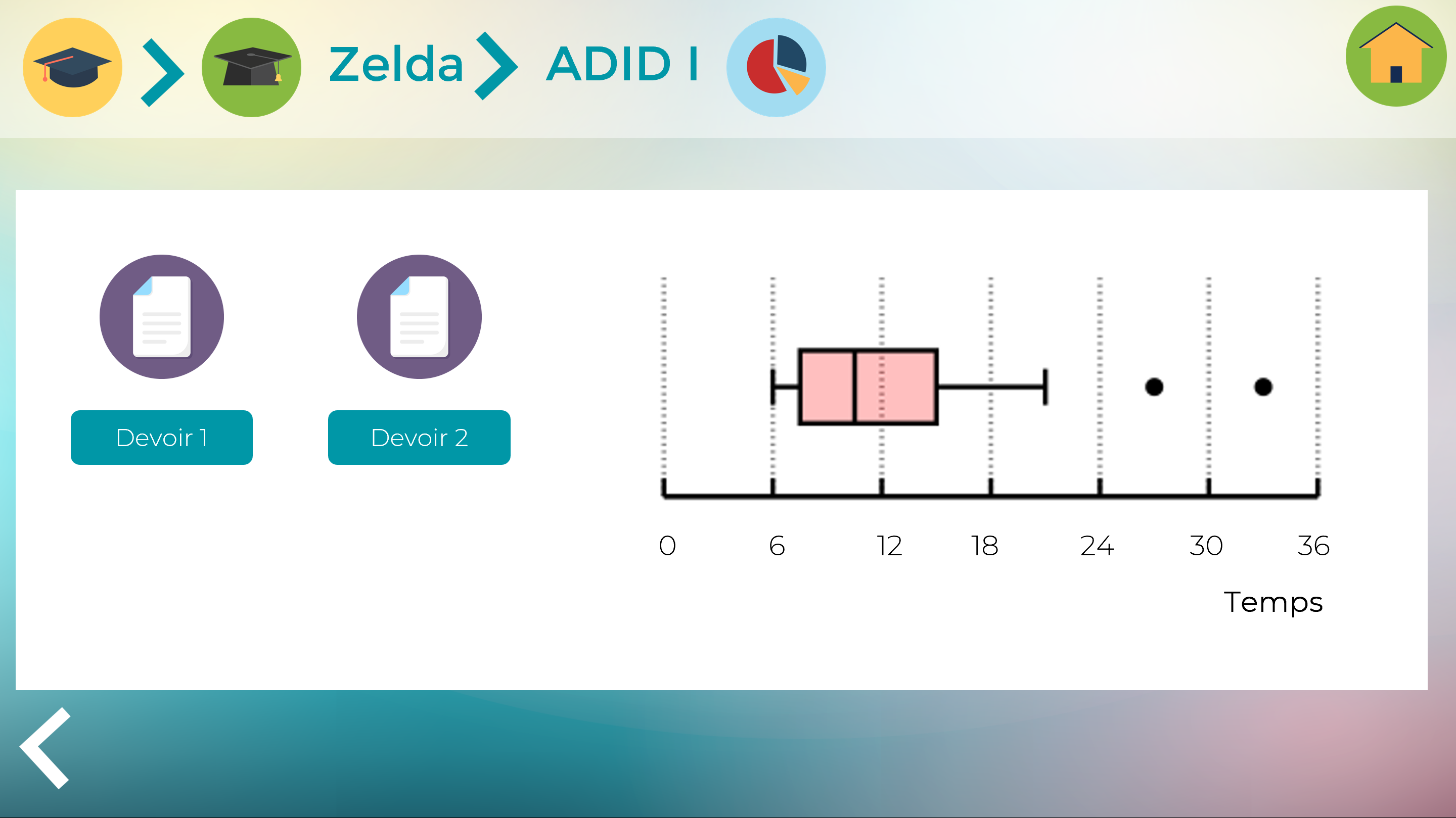 Zelda ADID I

Devoir 1

Devoir 2

0 6 12 18 24 30 36

Temps